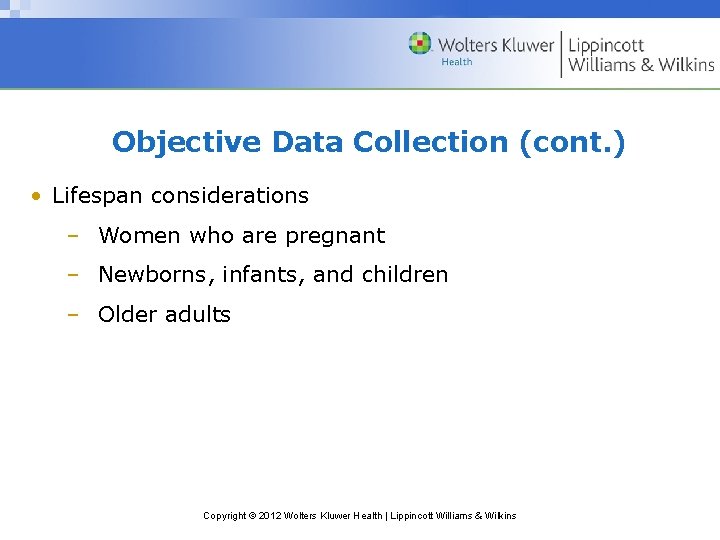 Wolters Kluwer Health | Lippincott Williams & Wilkins

Objective Data Collection (cont.)

• Lifespan considerations
– Women who are pregnant
– Newborns, infants, and children
– Older adults

Copyright © 2012 Wolters Kluwer Health | Lippincott Williams & Wilkins